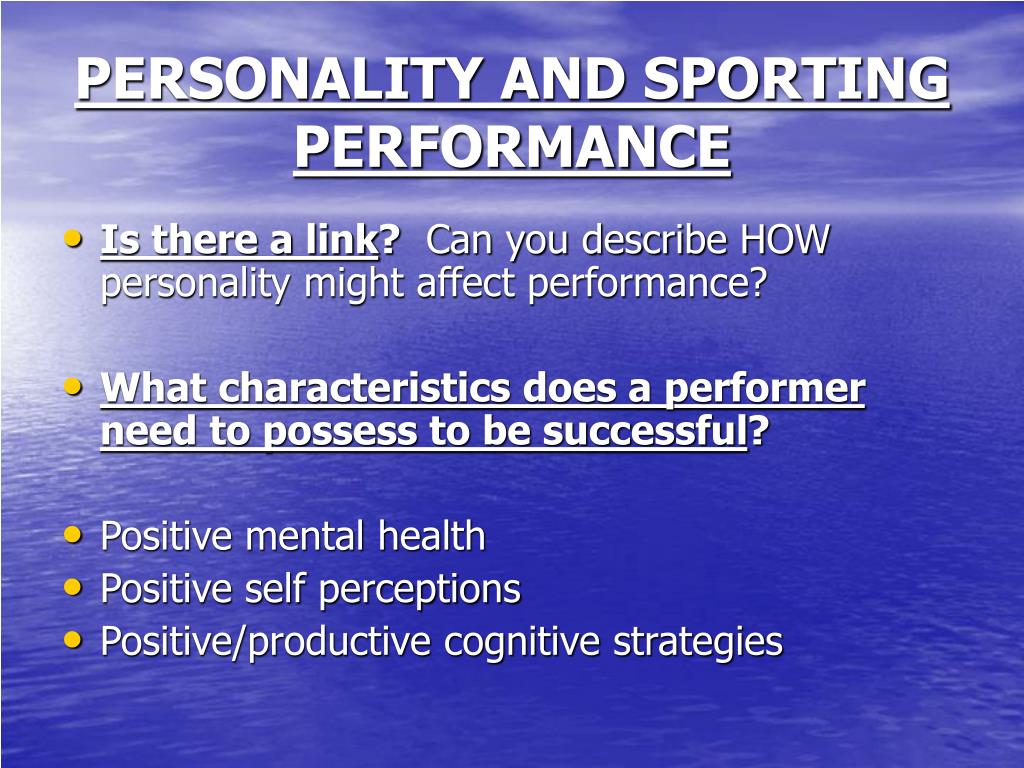 PERSONALITY AND SPORTING PERFORMANCE

• Is there a link? Can you describe HOW personality might affect performance?

• What characteristics does a performer need to possess to be successful?

• Positive mental health
• Positive self perceptions
• Positive/productive cognitive strategies